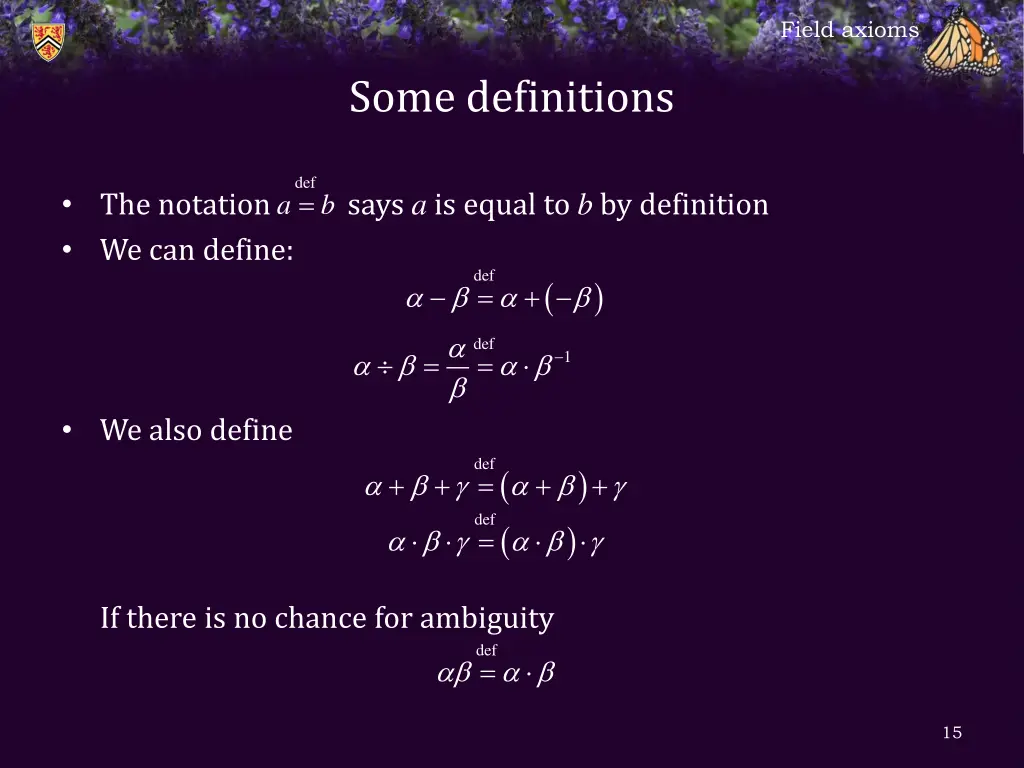 Field axioms

Some definitions

• The notation $a \overset{\text{def}}{=} b$ says $a$ is equal to $b$ by definition
• We can define:

$\alpha - \beta \overset{\text{def}}{=} \alpha + (-\beta)$

$\alpha \div \beta = \frac{\alpha}{\beta} \overset{\text{def}}{=} \alpha \cdot \beta^{-1}$

• We also define

$\alpha + \beta + \gamma \overset{\text{def}}{=} (\alpha + \beta) + \gamma$

$\alpha \cdot \beta \cdot \gamma \overset{\text{def}}{=} (\alpha \cdot \beta) \cdot \gamma$

If there is no chance for ambiguity

$\alpha\beta \overset{\text{def}}{=} \alpha \cdot \beta$

15